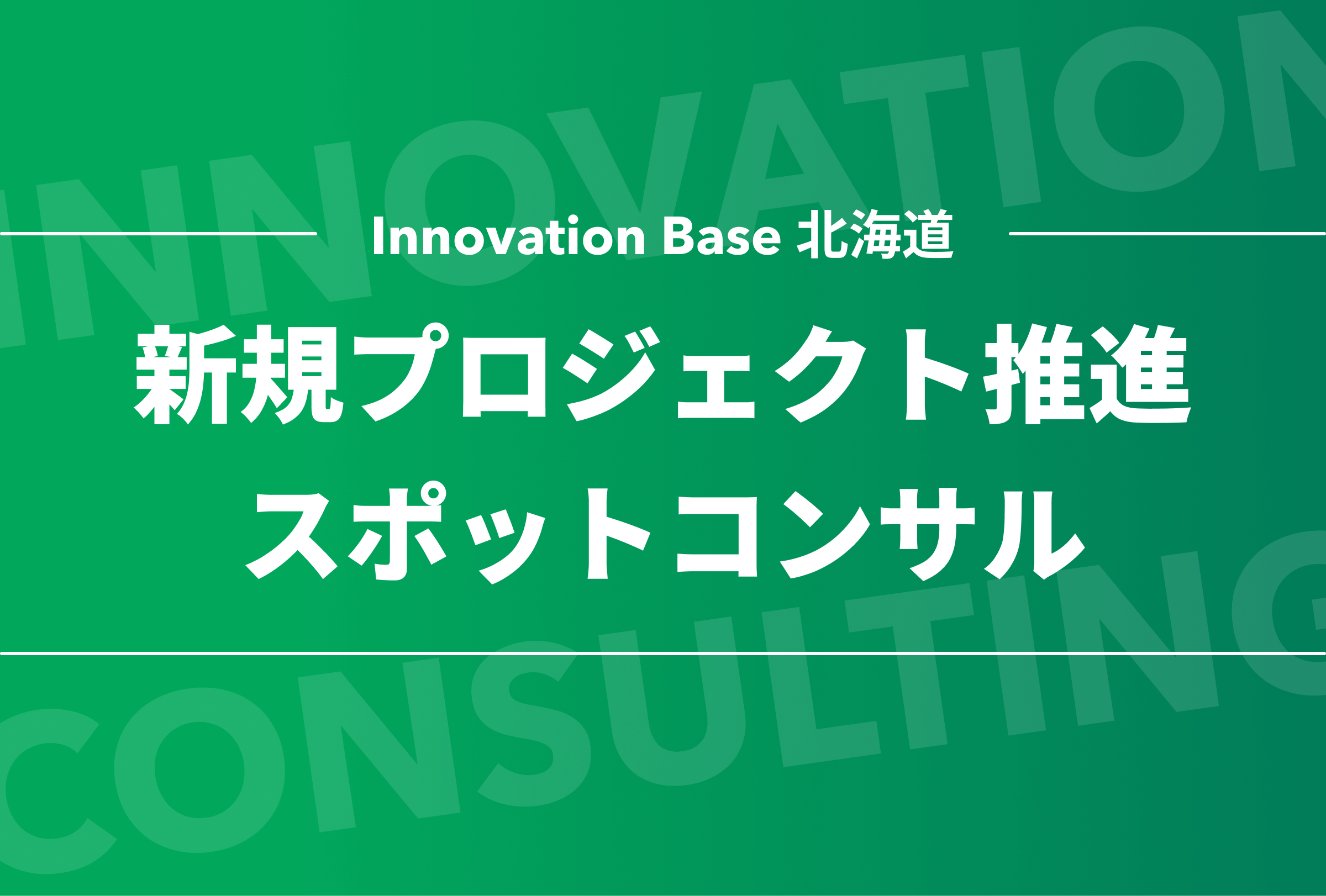 INNOVATION

Innovation Base 北海道

新規プロジェクト推進
スポットコンサル

CONSULTING